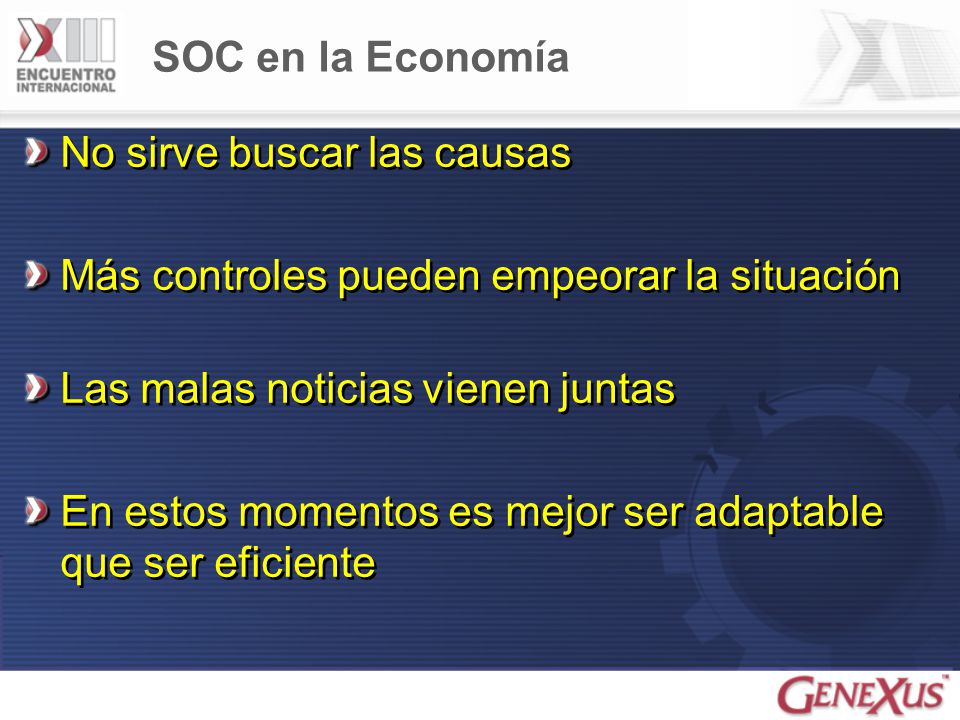 XIII ENCUENTRO INTERNACIONAL

SOC en la Economía

No sirve buscar las causas

Más controles pueden empeorar la situación

Las malas noticias vienen juntas

En estos momentos es mejor ser adaptable que ser eficiente

GENEXUS™